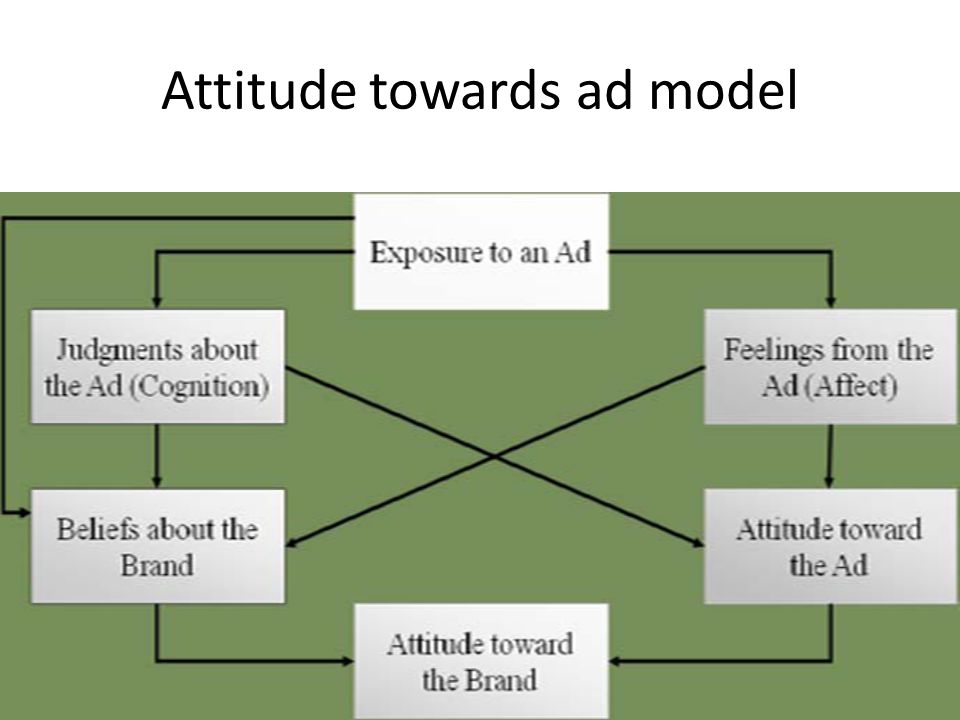 Attitude towards ad model

Exposure to an Ad

Judgments about the Ad (Cognition)

Feelings from the Ad (Affect)

Beliefs about the Brand

Attitude toward the Ad

Attitude toward the Brand